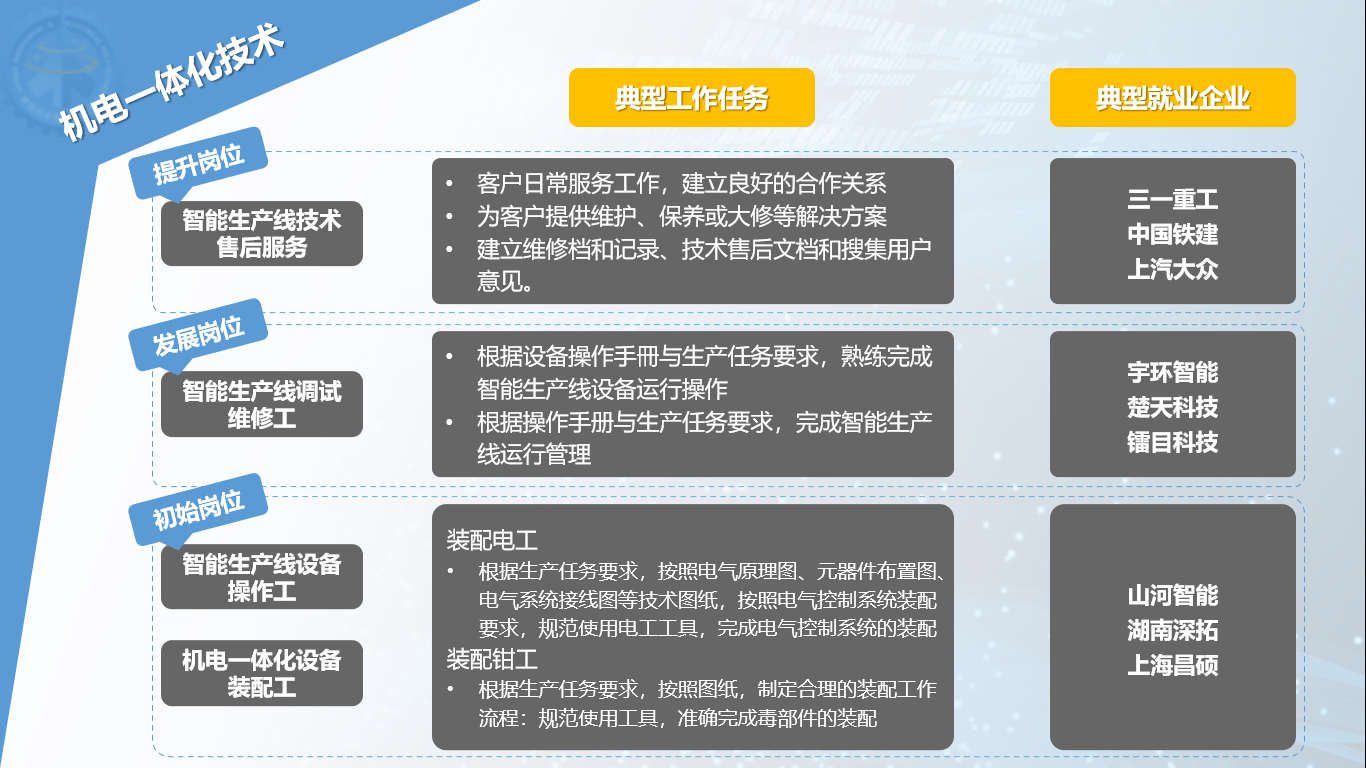 机电一体化技术

典型工作任务

典型就业企业

提升岗位

智能生产线技术售后服务

• 客户日常服务工作，建立良好的合作关系
• 为客户提供维护、保养或大修等解决方案
• 建立维修档和记录、技术售后文档和搜集用户意见。

三一重工
中国铁建
上汽大众

发展岗位

智能生产线调试维修工

• 根据设备操作手册与生产任务要求，熟练完成智能生产线设备运行操作
• 根据操作手册与生产任务要求，完成智能生产线运行管理

宇环智能
楚天科技
镭目科技

初始岗位

智能生产线设备操作工

机电一体化设备装配工

装配电工
• 根据生产任务要求，按照电气原理图、元器件布置图、电气系统接线图等技术图纸，按照电气控制系统装配要求，规范使用电工工具，完成电气控制系统的装配
装配钳工
• 根据生产任务要求，按照图纸，制定合理的装配工作流程：规范使用工具，准确完成毒部件的装配

山河智能
湖南深拓
上海昌硕